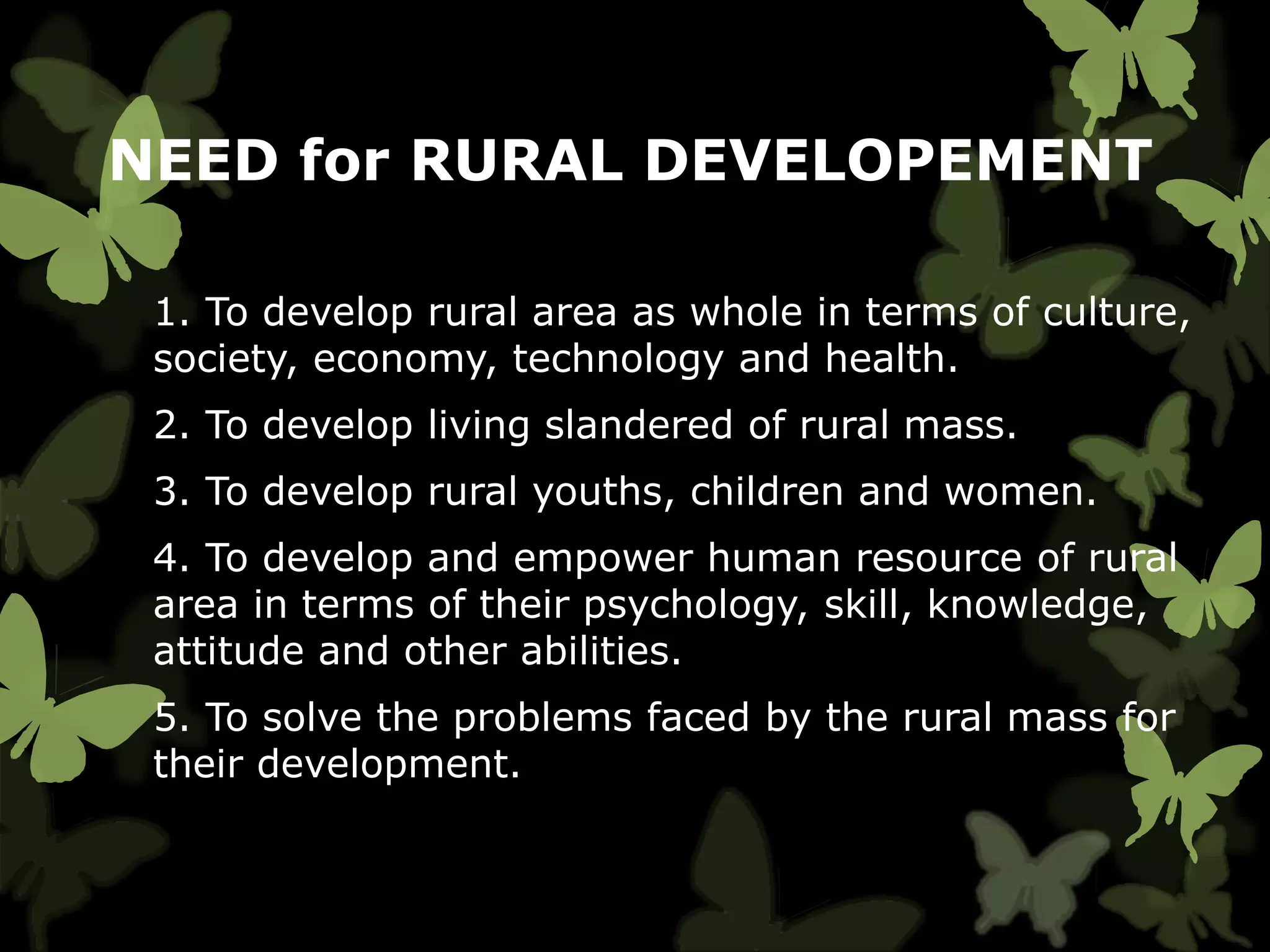 NEED for RURAL DEVELOPEMENT

1. To develop rural area as whole in terms of culture, society, economy, technology and health.

2. To develop living slandered of rural mass.

3. To develop rural youths, children and women.

4. To develop and empower human resource of rural area in terms of their psychology, skill, knowledge, attitude and other abilities.

5. To solve the problems faced by the rural mass for their development.